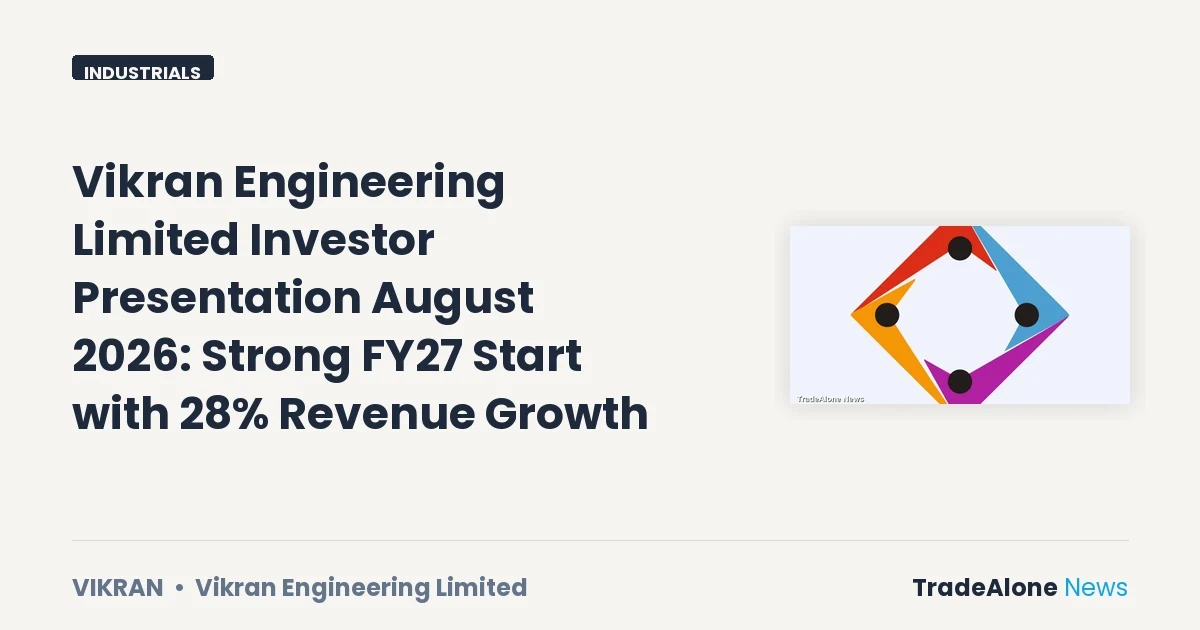 INDUSTRIALS

Vikran Engineering Limited Investor Presentation August 2026: Strong FY27 Start with 28% Revenue Growth

TradeAlone News

VIKRAN • Vikran Engineering Limited

TradeAlone News